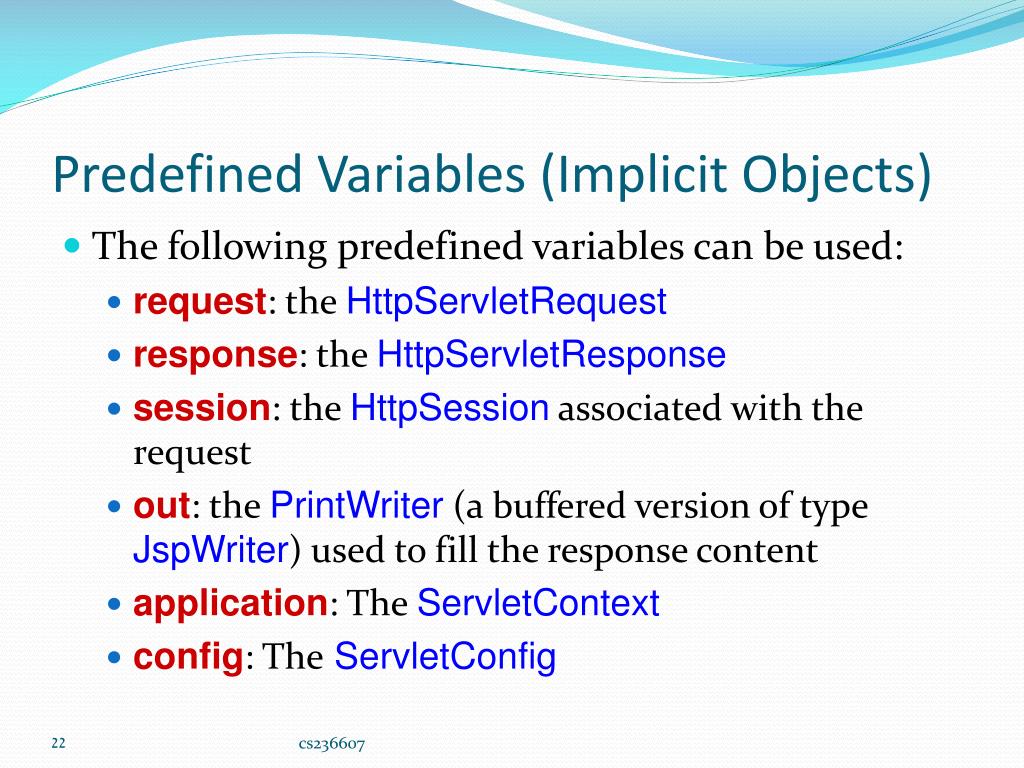 Predefined Variables (Implicit Objects)

- The following predefined variables can be used:
  - request: the HttpServletRequest
  - response: the HttpServletResponse
  - session: the HttpSession associated with the request
  - out: the PrintWriter (a buffered version of type JspWriter) used to fill the response content
  - application: The ServletContext
  - config: The ServletConfig

22

cs236607